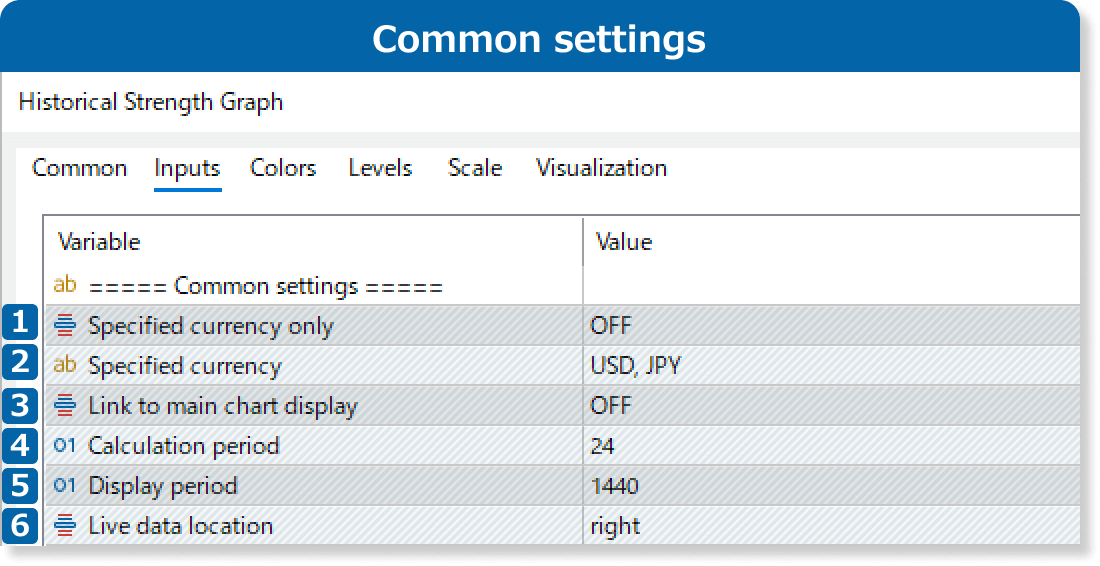 Common settings

Historical Strength Graph

Common Inputs Colors Levels Scale Visualization

| | Variable | Value |
|---|---|---|
| | ab ===== Common settings ===== | |
| 1 | Specified currency only | OFF |
| 2 | ab Specified currency | USD, JPY |
| 3 | Link to main chart display | OFF |
| 4 | 01 Calculation period | 24 |
| 5 | 01 Display period | 1440 |
| 6 | Live data location | right |